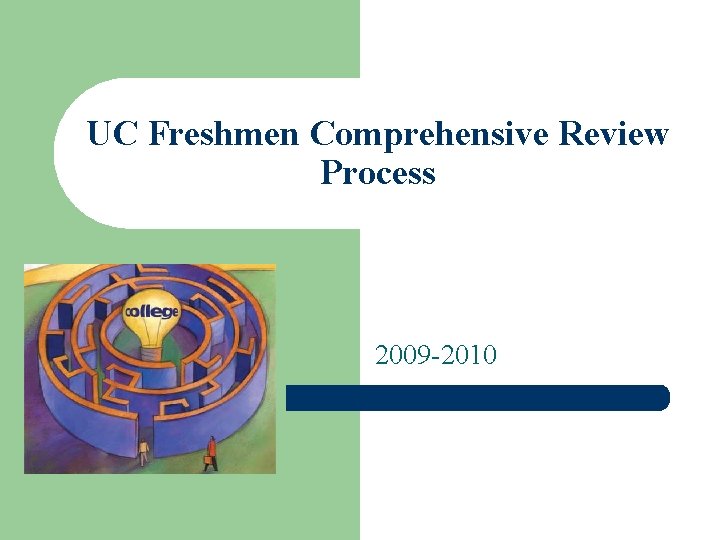 UC Freshmen Comprehensive Review Process

college

2009-2010